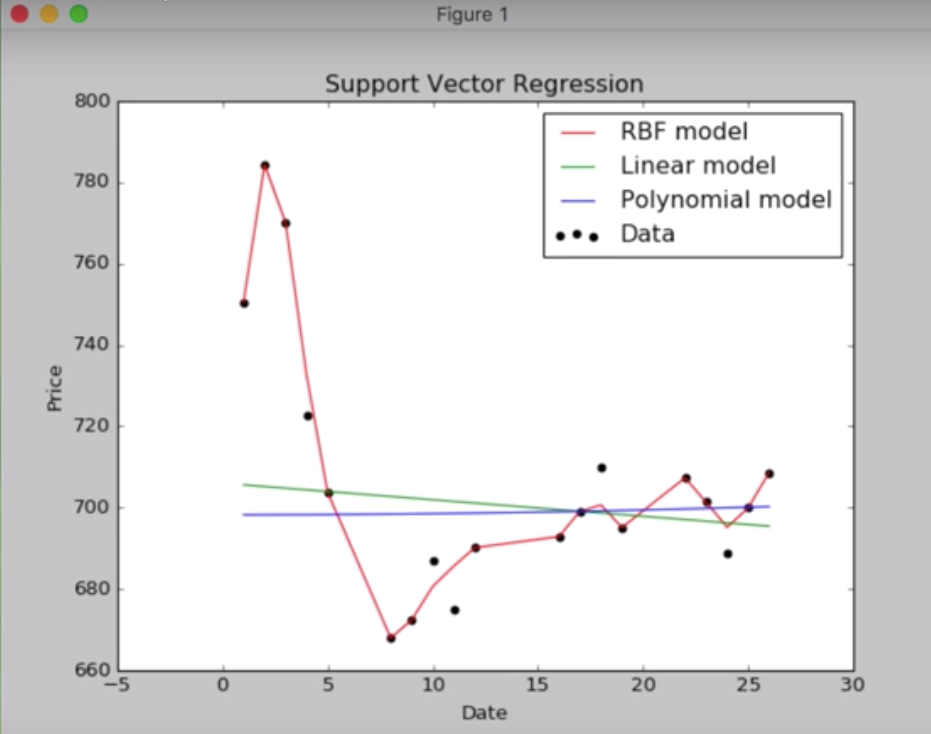 Figure 1

Support Vector Regression

RBF model
Linear model
Polynomial model
Data

800
780
760
740
720
700
680
660

Price

−5
0
5
10
15
20
25
30

Date